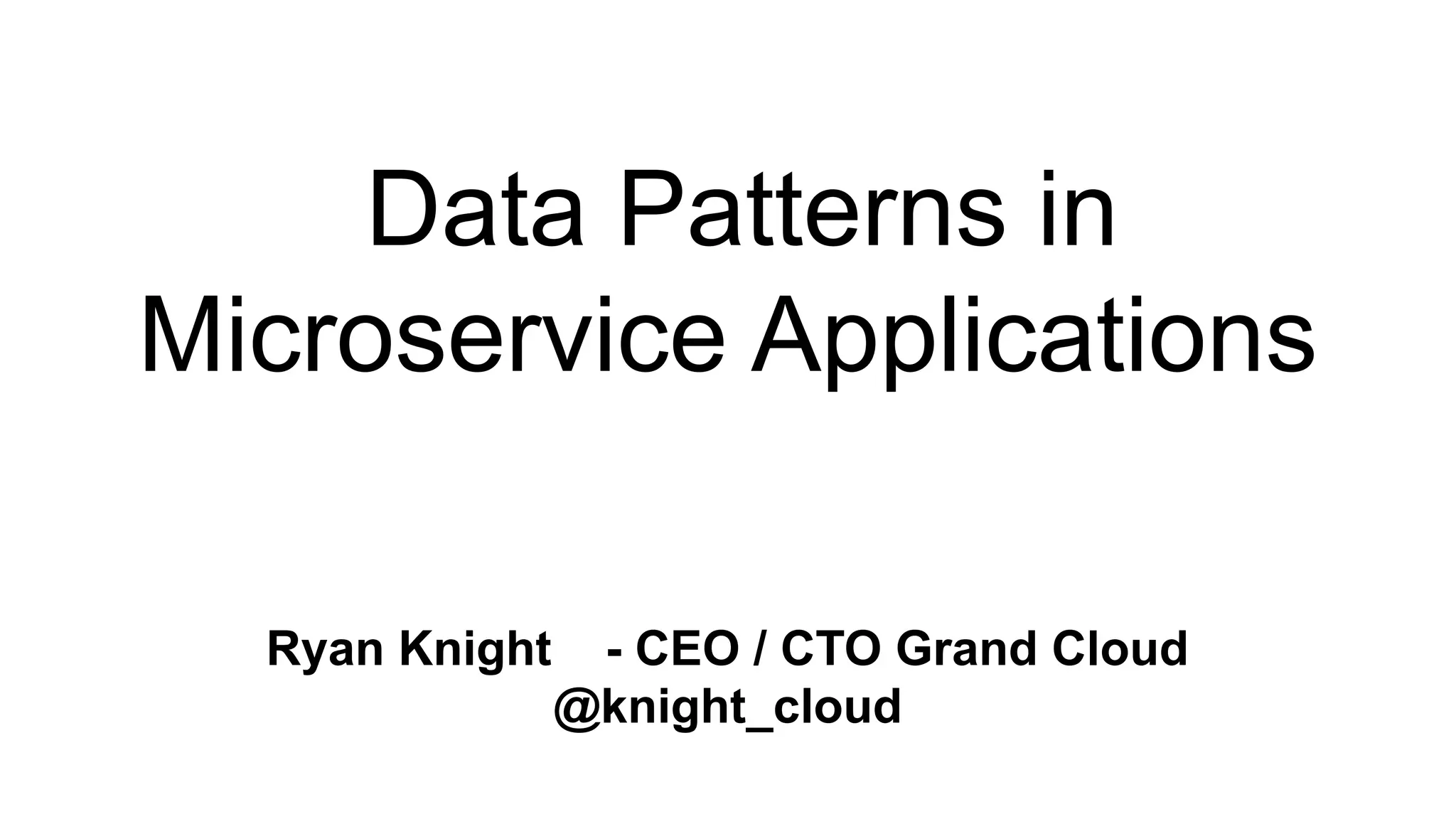 Data Patterns in Microservice Applications

Ryan Knight - CEO / CTO Grand Cloud
@knight_cloud